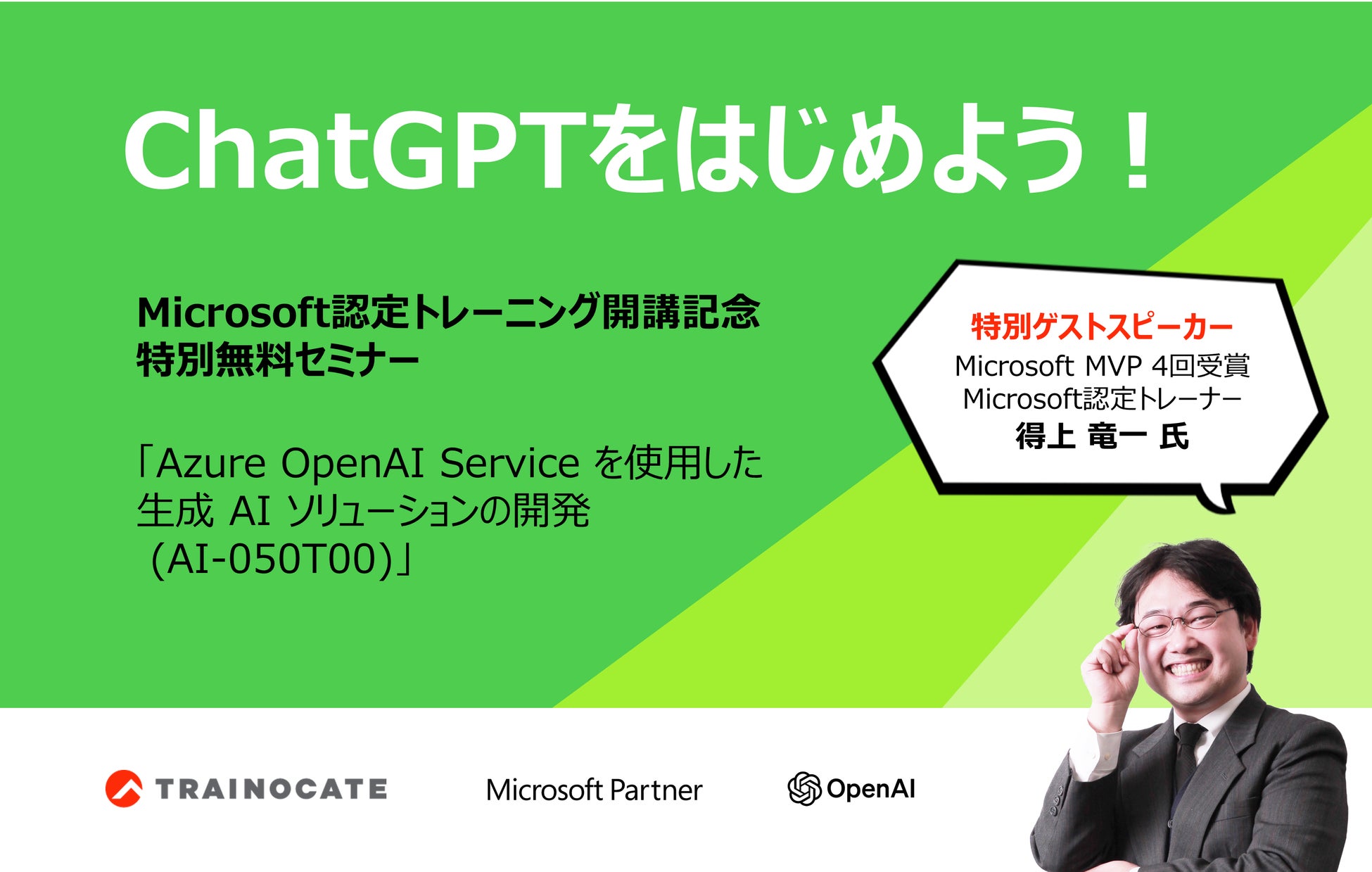 ChatGPTをはじめよう！

Microsoft認定トレーニング開講記念
特別無料セミナー

「Azure OpenAI Service を使用した生成 AI ソリューションの開発（AI-050T00)」

特別ゲストスピーカー
Microsoft MVP 4回受賞
Microsoft認定トレーナー
得上 竜一 氏

TRAINOCATE

Microsoft Partner

OpenAI